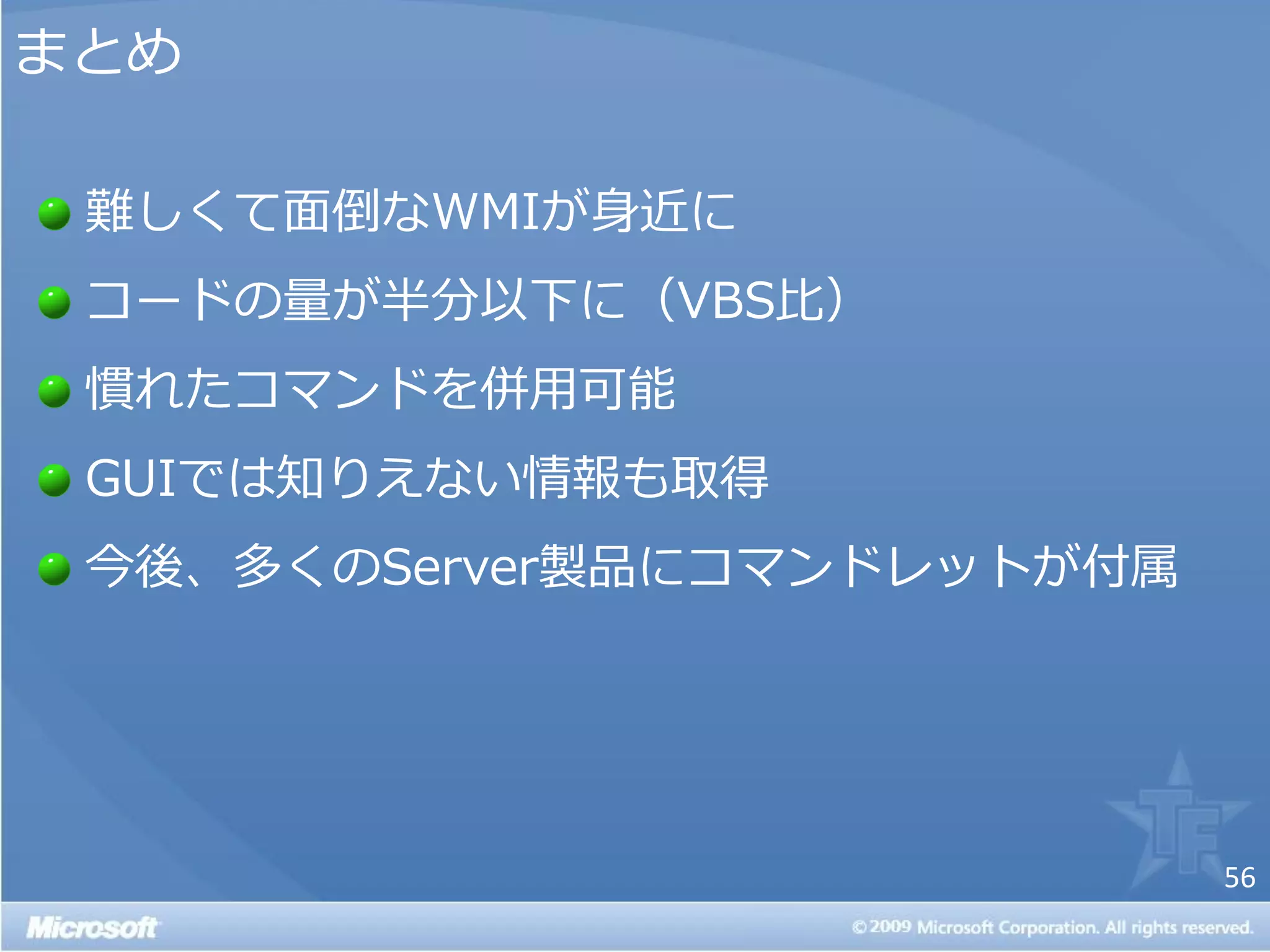 まとめ

難しくて面倒なWMIが身近に

コードの量が半分以下に（VBS比）

慣れたコマンドを併用可能

GUIでは知りえない情報も取得

今後、多くのServer製品にコマンドレットが付属

TF

56

Microsoft

©2009 Microsoft Corporation. All rights reserved.